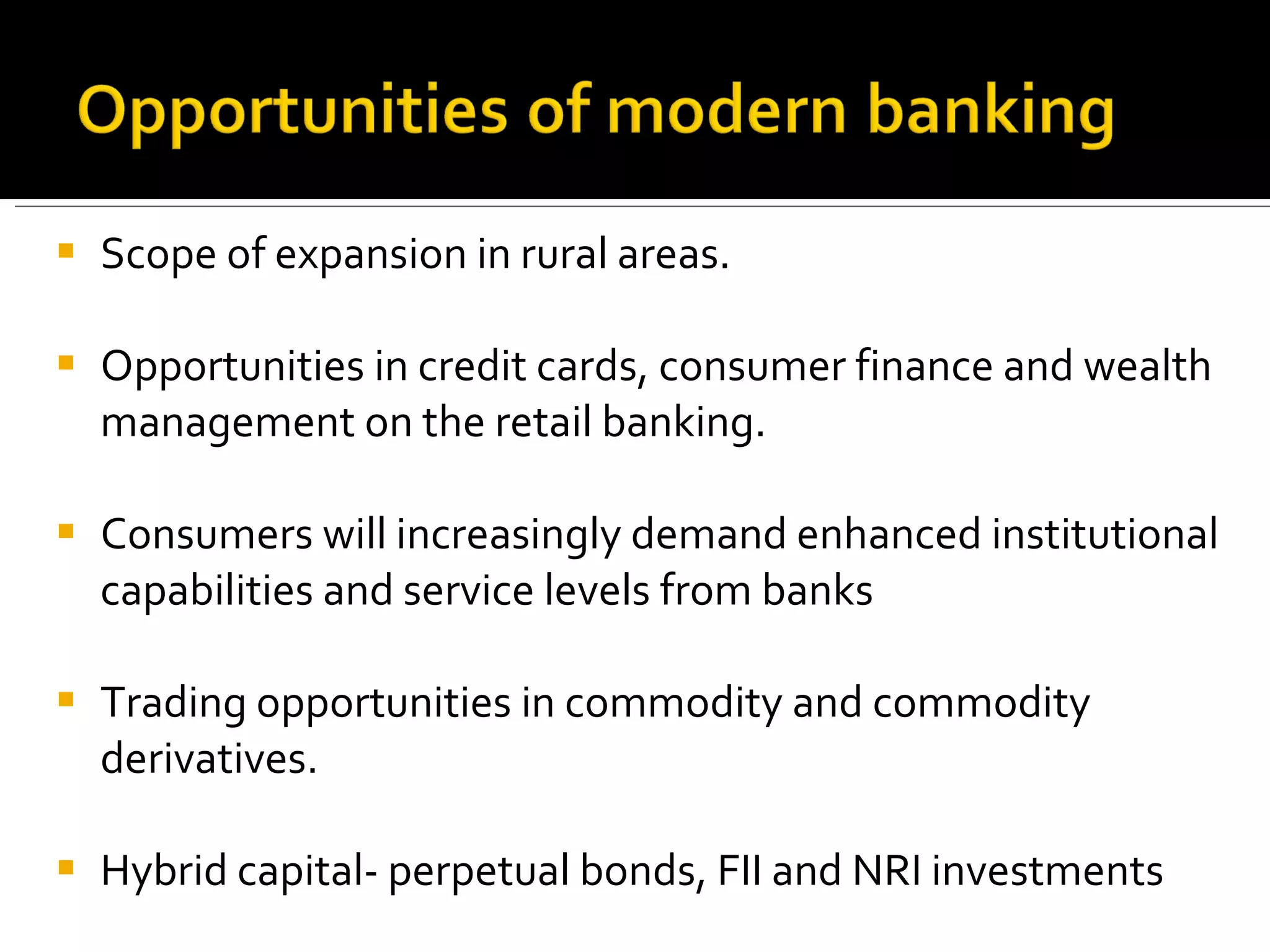 Opportunities of modern banking

▪ Scope of expansion in rural areas.

▪ Opportunities in credit cards, consumer finance and wealth management on the retail banking.

▪ Consumers will increasingly demand enhanced institutional capabilities and service levels from banks

▪ Trading opportunities in commodity and commodity derivatives.

▪ Hybrid capital- perpetual bonds, FII and NRI investments